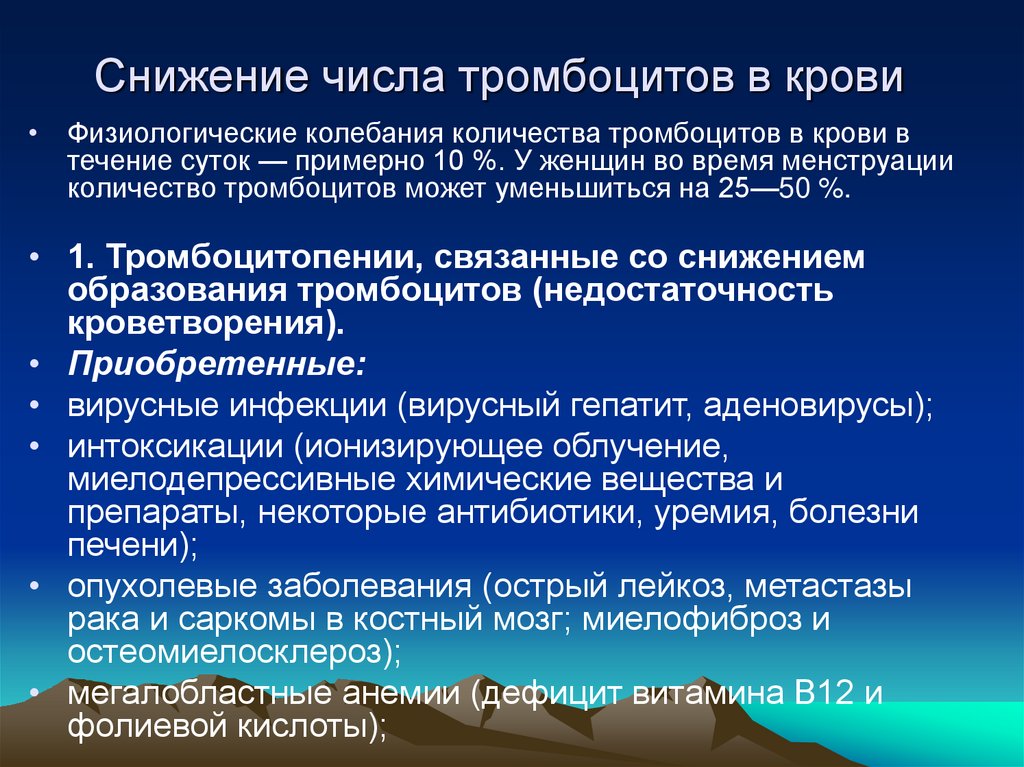 Снижение числа тромбоцитов в крови

• Физиологические колебания количества тромбоцитов в крови в течение суток — примерно 10 %. У женщин во время менструации количество тромбоцитов может уменьшиться на 25—50 %.

• 1. Тромбоцитопении, связанные со снижением образования тромбоцитов (недостаточность кроветворения).
• Приобретенные:
• вирусные инфекции (вирусный гепатит, аденовирусы);
• интоксикации (ионизирующее облучение, миелодепрессивные химические вещества и препараты, некоторые антибиотики, уремия, болезни печени);
• опухолевые заболевания (острый лейкоз, метастазы рака и саркомы в костный мозг; миелофиброз и остеомиелосклероз);
• мегалобластные анемии (дефицит витамина В12 и фолиевой кислоты);